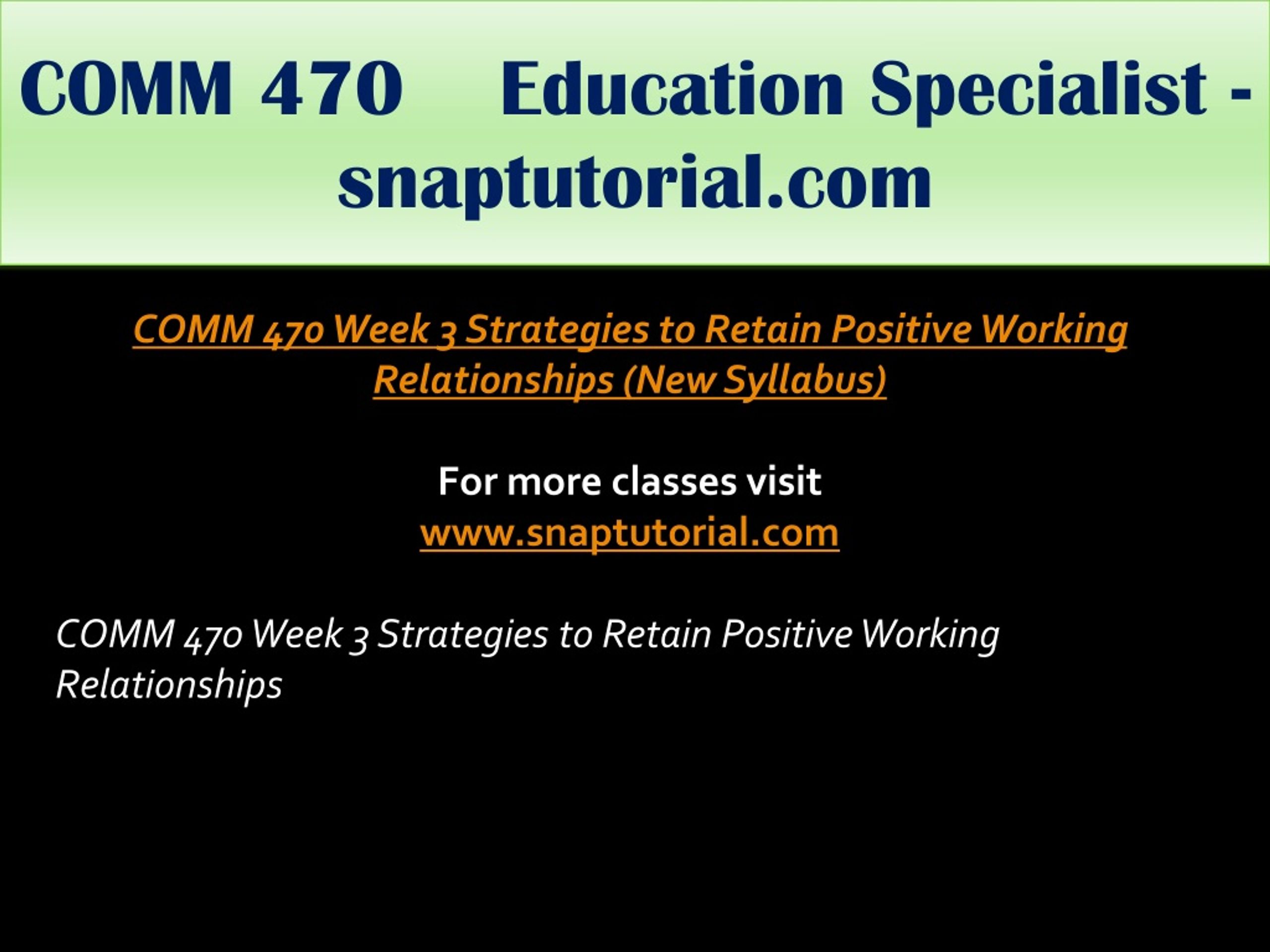 COMM 470 Education Specialist - snaptutorial.com

COMM 470 Week 3 Strategies to Retain Positive Working Relationships (New Syllabus)

For more classes visit
www.snaptutorial.com

COMM 470 Week 3 Strategies to Retain Positive Working Relationships